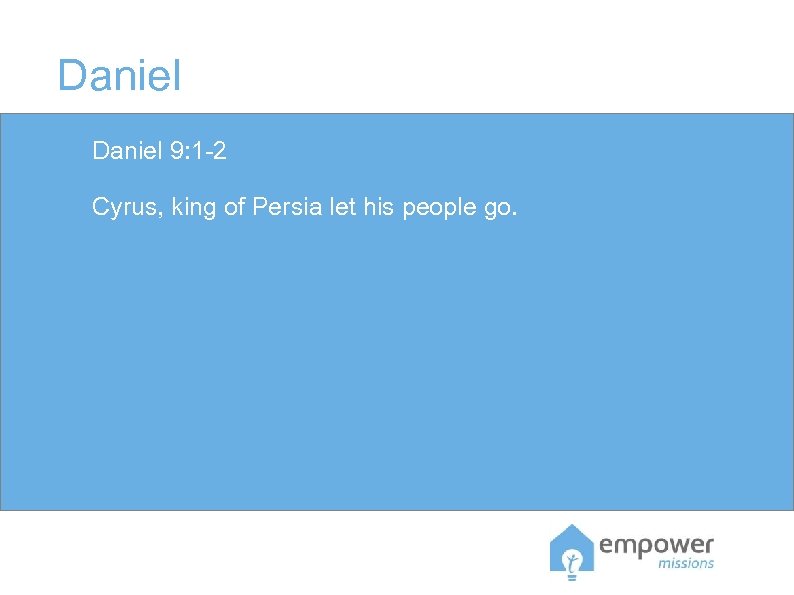 Daniel

Daniel 9:1-2

Cyrus, king of Persia let his people go.

empower
missions